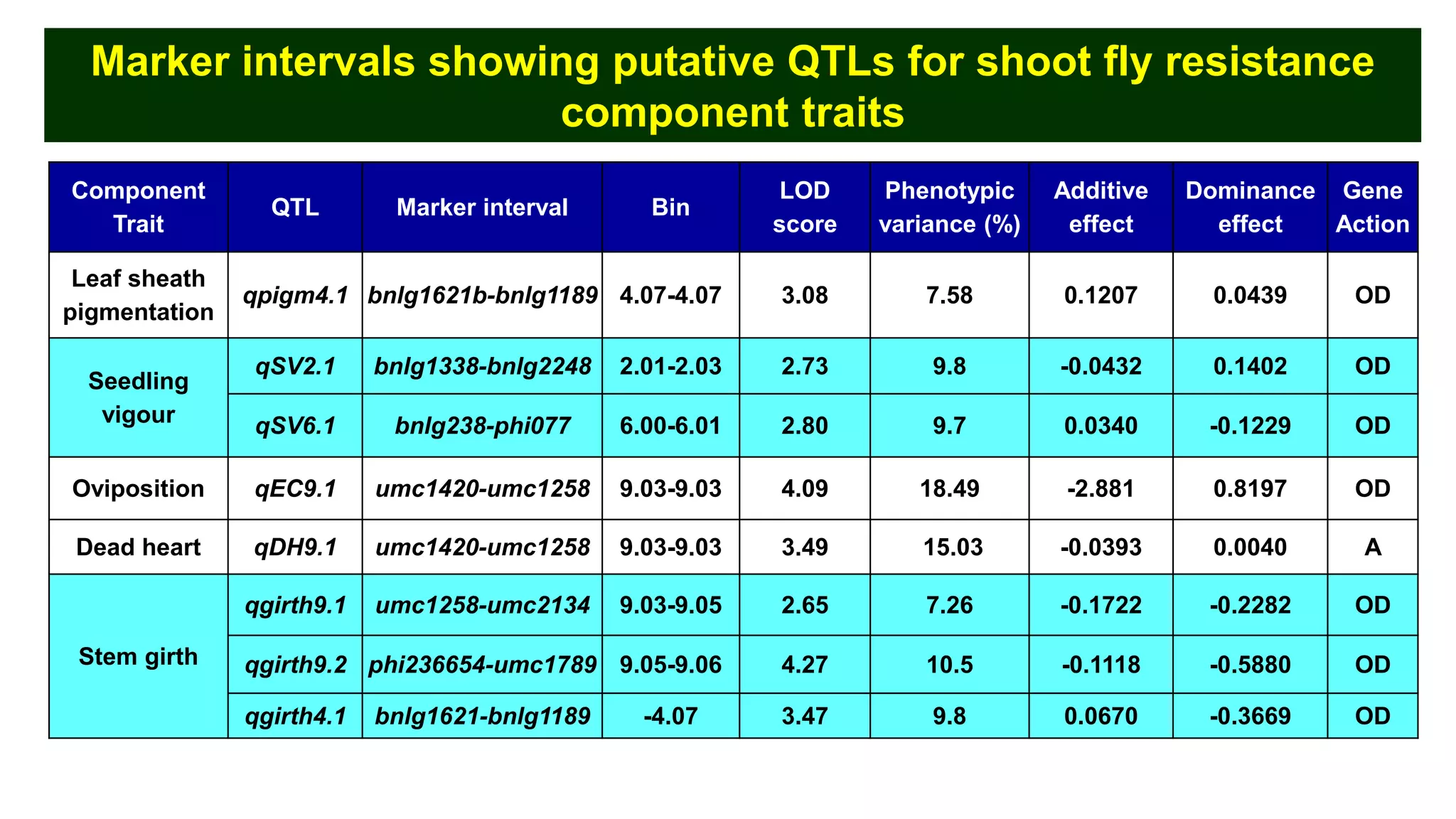 Marker intervals showing putative QTLs for shoot fly resistance component traits

| Component Trait | QTL | Marker interval | Bin | LOD score | Phenotypic variance (%) | Additive effect | Dominance effect | Gene Action |
|---|---|---|---|---|---|---|---|---|
| Leaf sheath pigmentation | qpigm4.1 | bnlg1621b-bnlg1189 | 4.07-4.07 | 3.08 | 7.58 | 0.1207 | 0.0439 | OD |
| Seedling vigour | qSV2.1 | bnlg1338-bnlg2248 | 2.01-2.03 | 2.73 | 9.8 | -0.0432 | 0.1402 | OD |
| | qSV6.1 | bnlg238-phi077 | 6.00-6.01 | 2.80 | 9.7 | 0.0340 | -0.1229 | OD |
| Oviposition | qEC9.1 | umc1420-umc1258 | 9.03-9.03 | 4.09 | 18.49 | -2.881 | 0.8197 | OD |
| Dead heart | qDH9.1 | umc1420-umc1258 | 9.03-9.03 | 3.49 | 15.03 | -0.0393 | 0.0040 | A |
| Stem girth | qgirth9.1 | umc1258-umc2134 | 9.03-9.05 | 2.65 | 7.26 | -0.1722 | -0.2282 | OD |
| | qgirth9.2 | phi236654-umc1789 | 9.05-9.06 | 4.27 | 10.5 | -0.1118 | -0.5880 | OD |
| | qgirth4.1 | bnlg1621-bnlg1189 | -4.07 | 3.47 | 9.8 | 0.0670 | -0.3669 | OD |